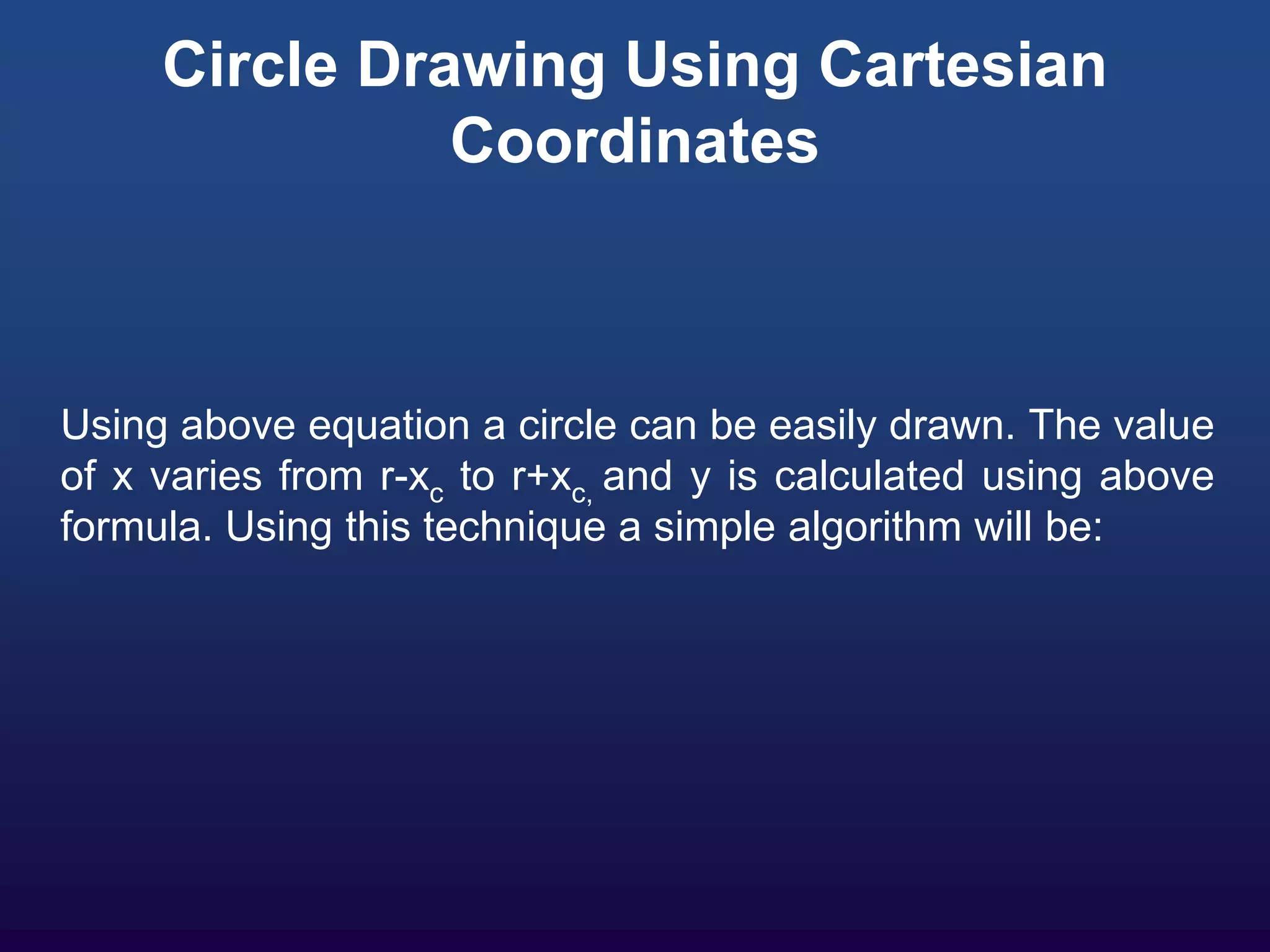 Circle Drawing Using Cartesian Coordinates

Using above equation a circle can be easily drawn. The value of x varies from $r-x_c$ to $r+x_{c,}$ and y is calculated using above formula. Using this technique a simple algorithm will be: